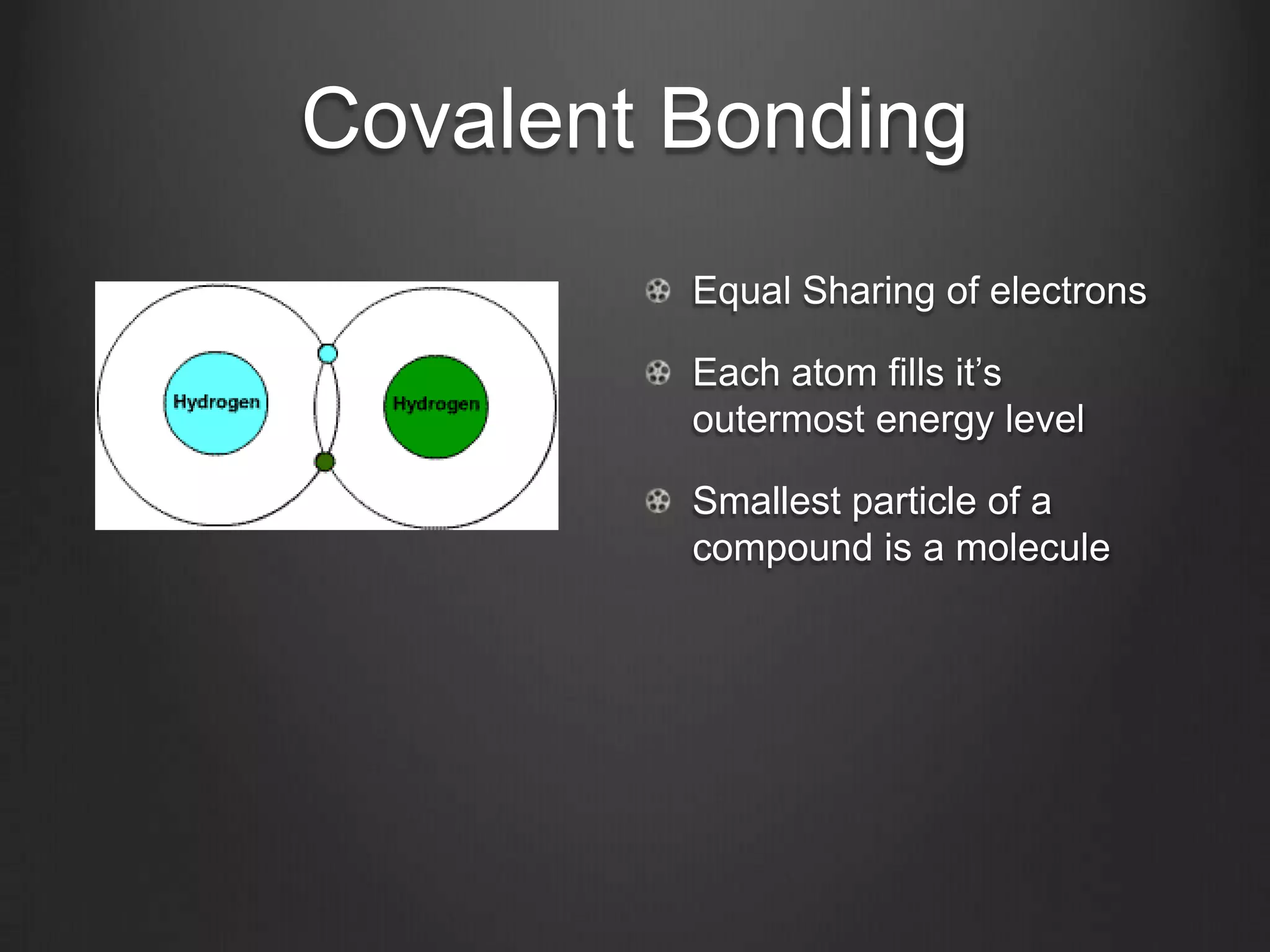 Covalent Bonding

Hydrogen

Hydrogen

Equal Sharing of electrons

Each atom fills it’s outermost energy level

Smallest particle of a compound is a molecule